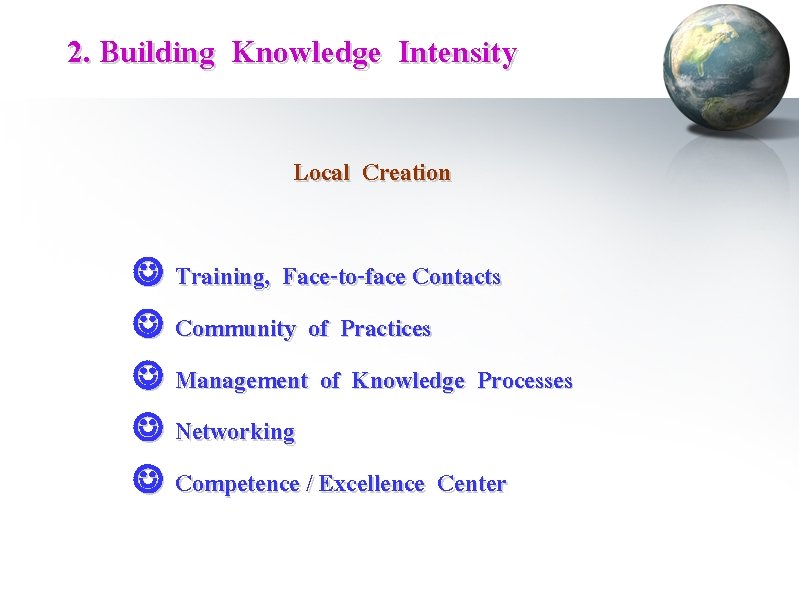 2. Building Knowledge Intensity

Local Creation

☺ Training, Face-to-face Contacts

☺ Community of Practices

☺ Management of Knowledge Processes

☺ Networking

☺ Competence / Excellence Center